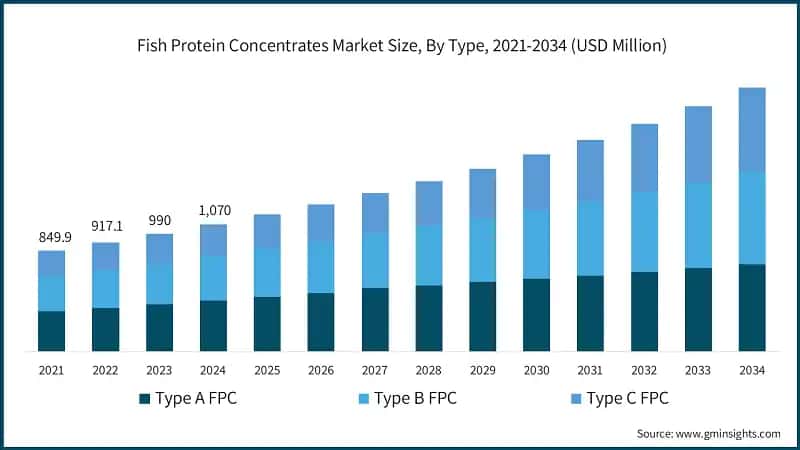 Fish Protein Concentrates Market Size, By Type, 2021-2034 (USD Million)

849.9
917.1
990
1,070

2021 2022 2023 2024 2025 2026 2027 2028 2029 2030 2031 2032 2033 2034

Type A FPC
Type B FPC
Type C FPC

Source: www.gminsights.com